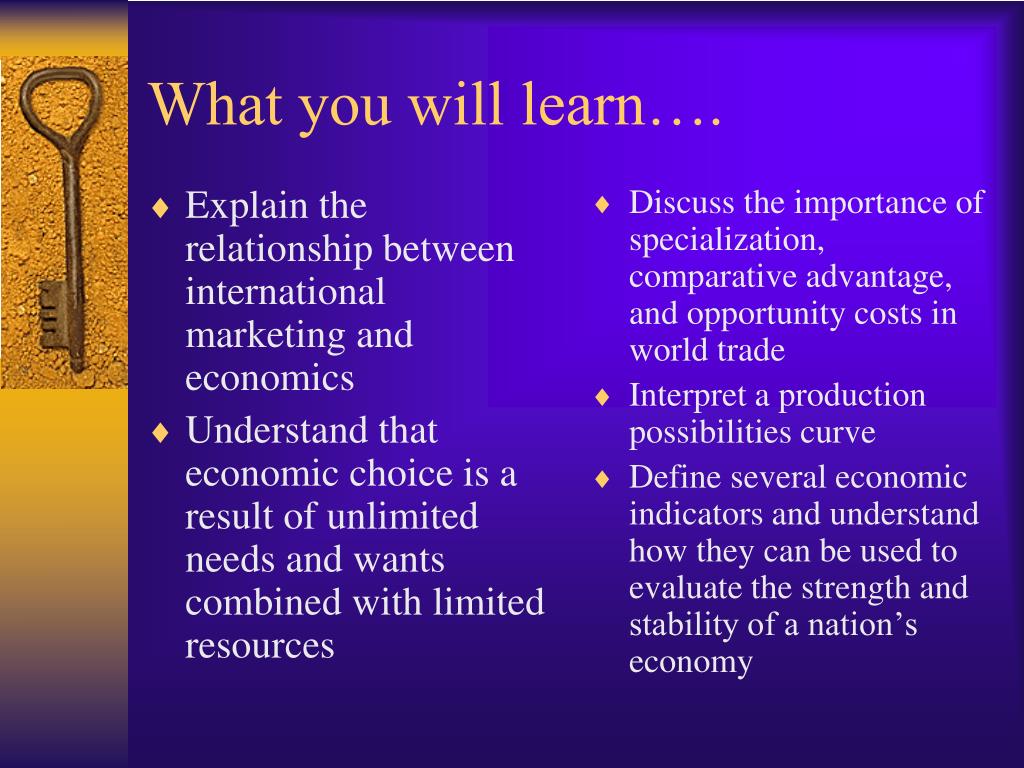 What you will learn….

♦ Explain the relationship between international marketing and economics
♦ Understand that economic choice is a result of unlimited needs and wants combined with limited resources

♦ Discuss the importance of specialization, comparative advantage, and opportunity costs in world trade
♦ Interpret a production possibilities curve
♦ Define several economic indicators and understand how they can be used to evaluate the strength and stability of a nation’s economy